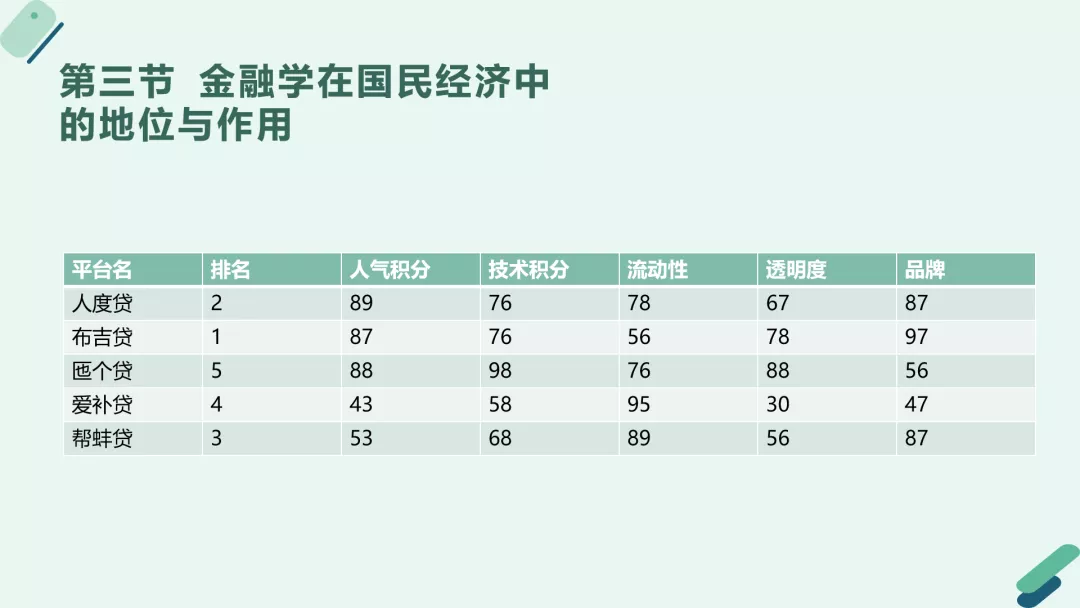 第三节 金融学在国民经济中的地位与作用

| 平台名 | 排名 | 人气积分 | 技术积分 | 流动性 | 透明度 | 品牌 |
|---|---|---|---|---|---|---|
| 人度贷 | 2 | 89 | 76 | 78 | 67 | 87 |
| 布吉贷 | 1 | 87 | 76 | 56 | 78 | 97 |
| 匝个贷 | 5 | 88 | 98 | 76 | 88 | 56 |
| 爱补贷 | 4 | 43 | 58 | 95 | 30 | 47 |
| 帮蚌贷 | 3 | 53 | 68 | 89 | 56 | 87 |